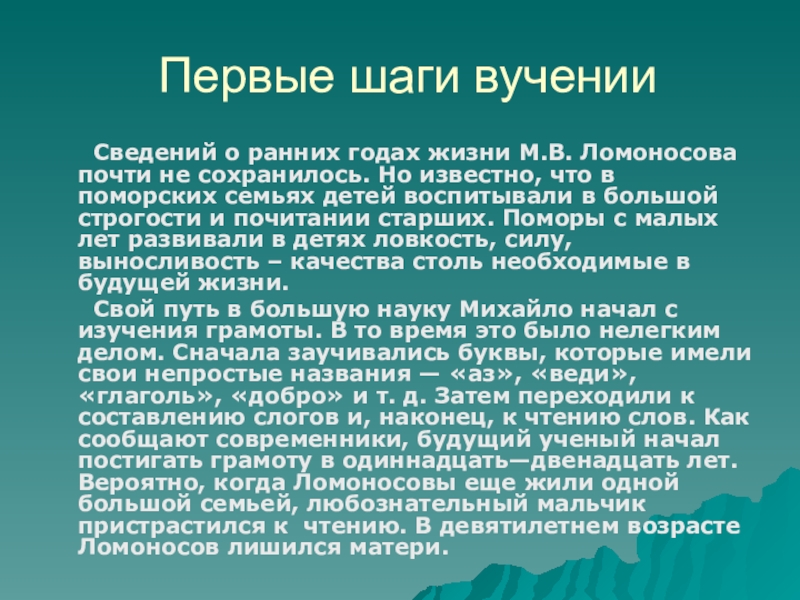 Первые шаги вучении

Сведений о ранних годах жизни М.В. Ломоносова почти не сохранилось. Но известно, что в поморских семьях детей воспитывали в большой строгости и почитании старших. Поморы с малых лет развивали в детях ловкость, силу, выносливость – качества столь необходимые в будущей жизни.

Свой путь в большую науку Михайло начал с изучения грамоты. В то время это было нелегким делом. Сначала заучивались буквы, которые имели свои непростые названия — «аз», «веди», «глаголь», «добро» и т. д. Затем переходили к составлению слогов и, наконец, к чтению слов. Как сообщают современники, будущий ученый начал постигать грамоту в одиннадцать—двенадцать лет. Вероятно, когда Ломоносовы еще жили одной большой семьей, любознательный мальчик пристрастился к чтению. В девятилетнем возрасте Ломоносов лишился матери.